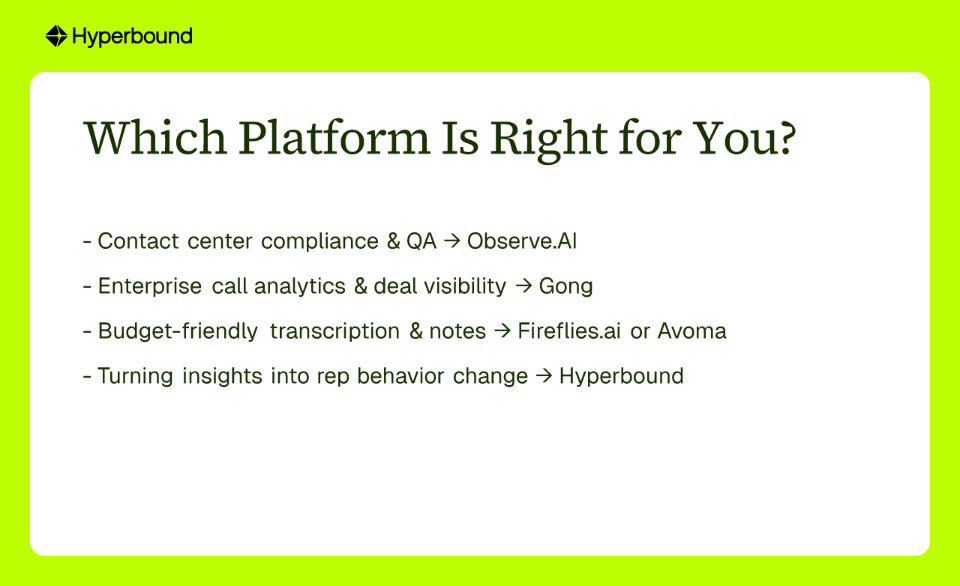 Hyperbound

Which Platform Is Right for You?

- Contact center compliance & QA → Observe.AI

- Enterprise call analytics & deal visibility → Gong

- Budget-friendly transcription & notes → Fireflies.ai or Avoma

- Turning insights into rep behavior change → Hyperbound